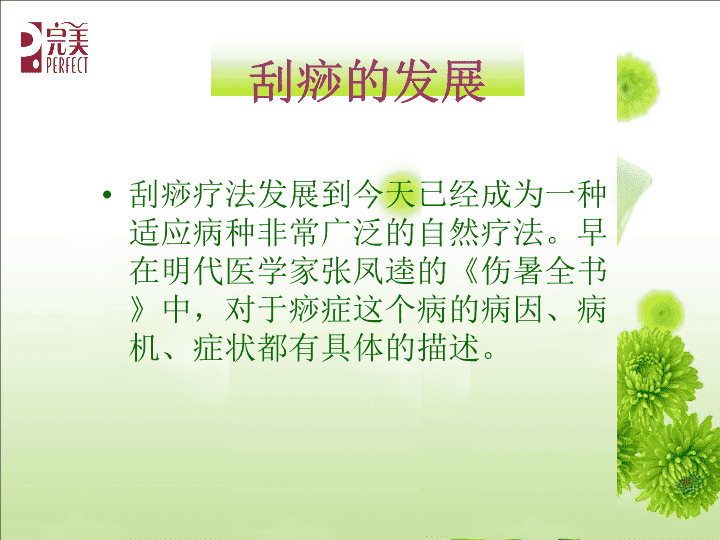 完美
PERFECT

刮痧的发展

• 刮痧疗法发展到今天已经成为一种适应病种非常广泛的自然疗法。早在明代医学家张凤逵的《伤暑全书》中，对于痧症这个病的病因、病机、症状都有具体的描述。